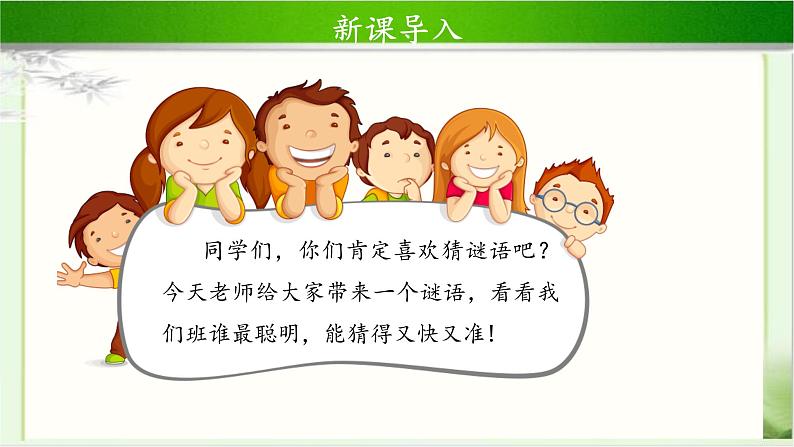 新课导入

同学们，你们肯定喜欢猜谜语吧？今天老师给大家带来一个谜语，看看我们班谁最聪明，能猜得又快又准！